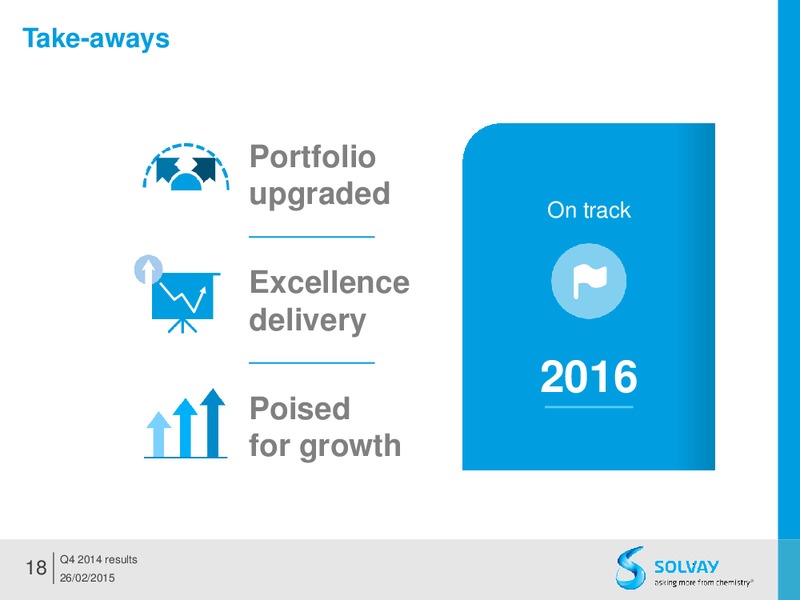 Take-aways

Portfolio upgraded

Excellence delivery

Poised for growth

On track

2016

18

Q4 2014 results
26/02/2015

SOLVAY
asking more from chemistry®